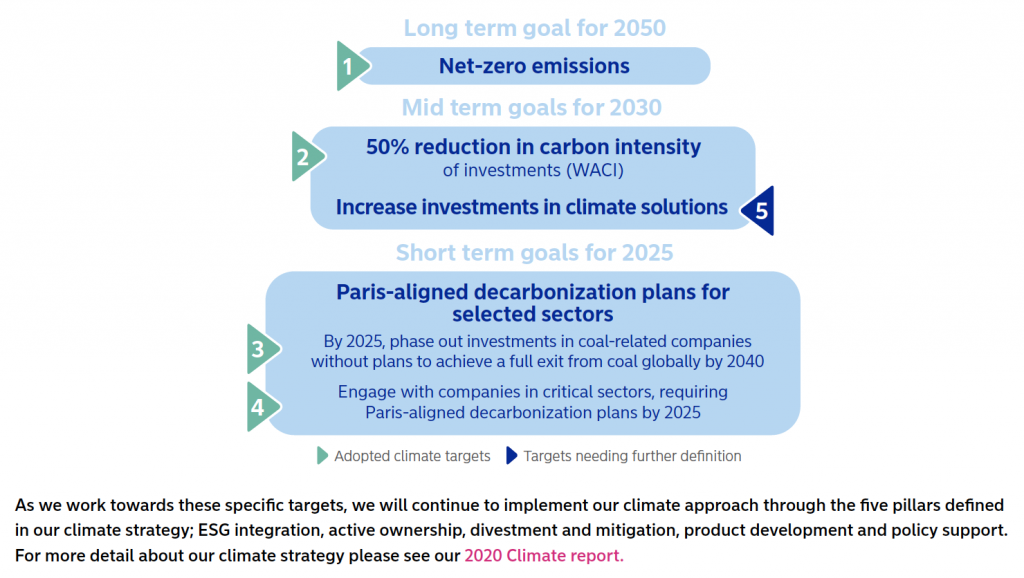 Long term goal for 2050

1 Net-zero emissions

Mid term goals for 2030

2 50% reduction in carbon intensity of investments (WACI)

Increase investments in climate solutions 5

Short term goals for 2025

Paris-aligned decarbonization plans for selected sectors

3 By 2025, phase out investments in coal-related companies without plans to achieve a full exit from coal globally by 2040

4 Engage with companies in critical sectors, requiring Paris-aligned decarbonization plans by 2025

Adopted climate targets Targets needing further definition

As we work towards these specific targets, we will continue to implement our climate approach through the five pillars defined in our climate strategy; ESG integration, active ownership, divestment and mitigation, product development and policy support. For more detail about our climate strategy please see our 2020 Climate report.